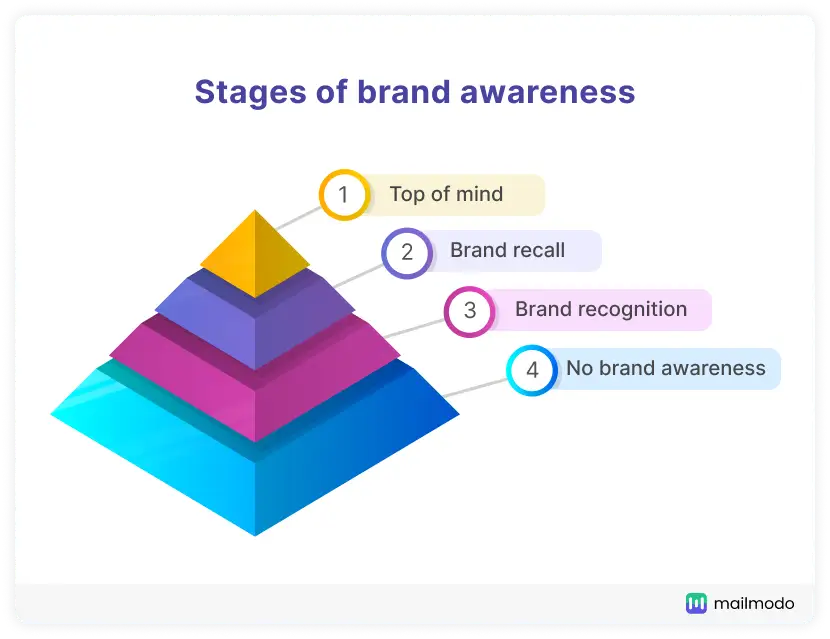 Stages of brand awareness

1 Top of mind

2 Brand recall

3 Brand recognition

4 No brand awareness

mailmodo